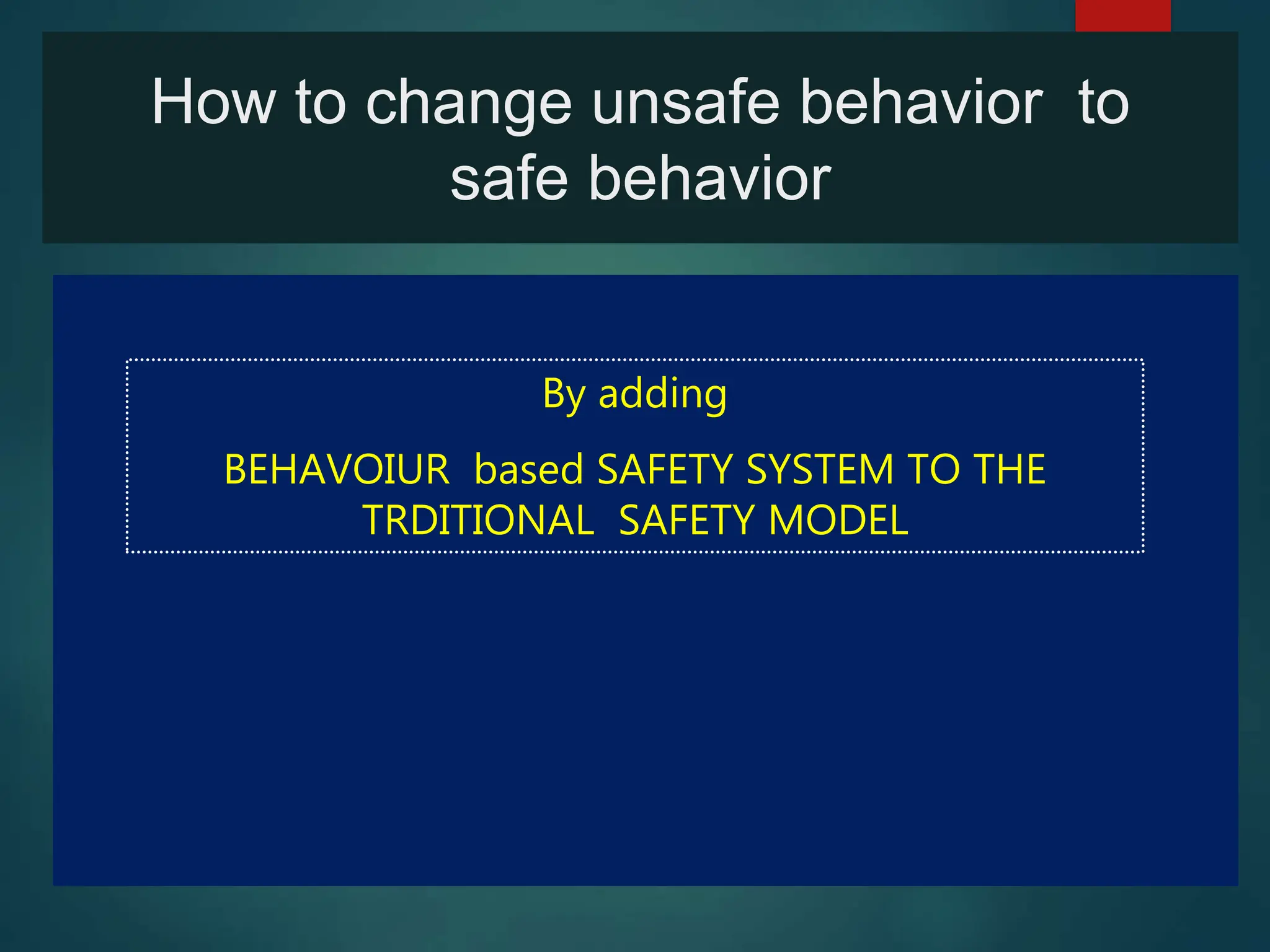 How to change unsafe behavior to safe behavior

By adding

BEHAVOIUR based SAFETY SYSTEM TO THE TRDITIONAL SAFETY MODEL